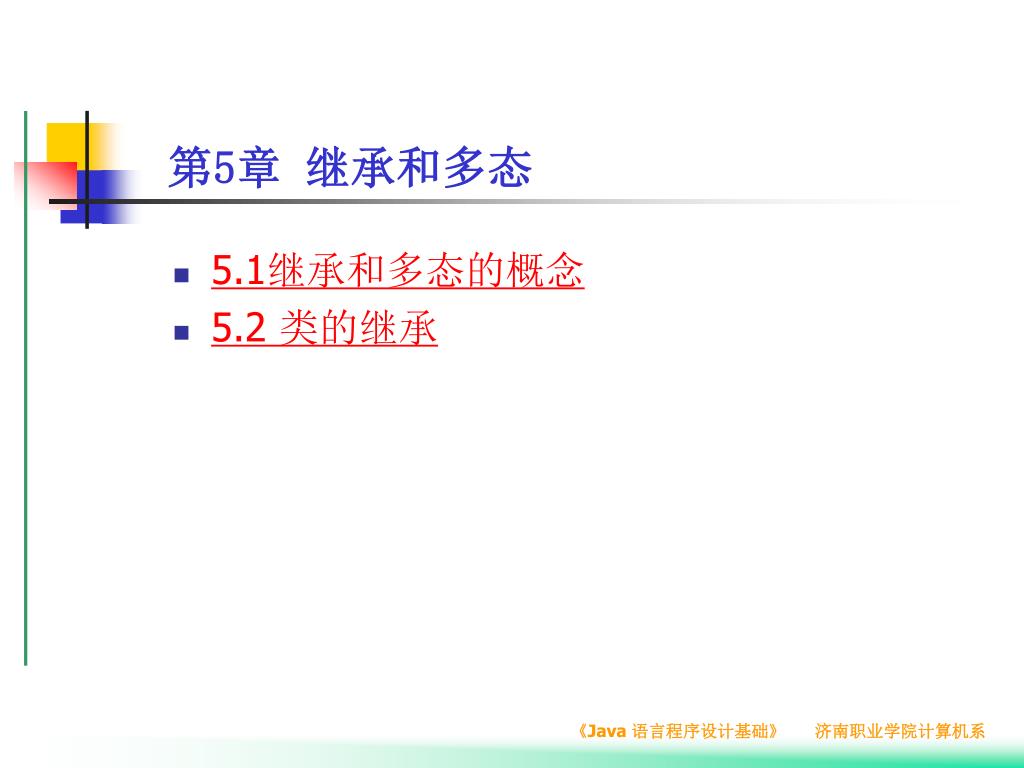 第5章 继承和多态

- 5.1继承和多态的概念
- 5.2 类的继承

《Java 语言程序设计基础》 济南职业学院计算机系